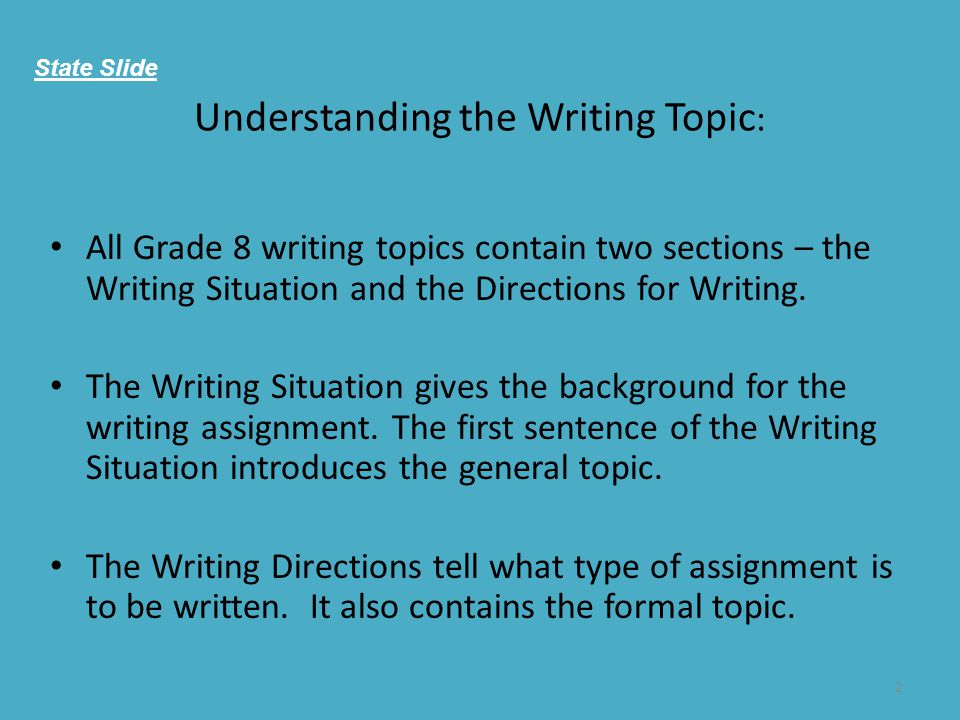 State Slide

Understanding the Writing Topic:

• All Grade 8 writing topics contain two sections – the Writing Situation and the Directions for Writing.

• The Writing Situation gives the background for the writing assignment. The first sentence of the Writing Situation introduces the general topic.

• The Writing Directions tell what type of assignment is to be written. It also contains the formal topic.

2